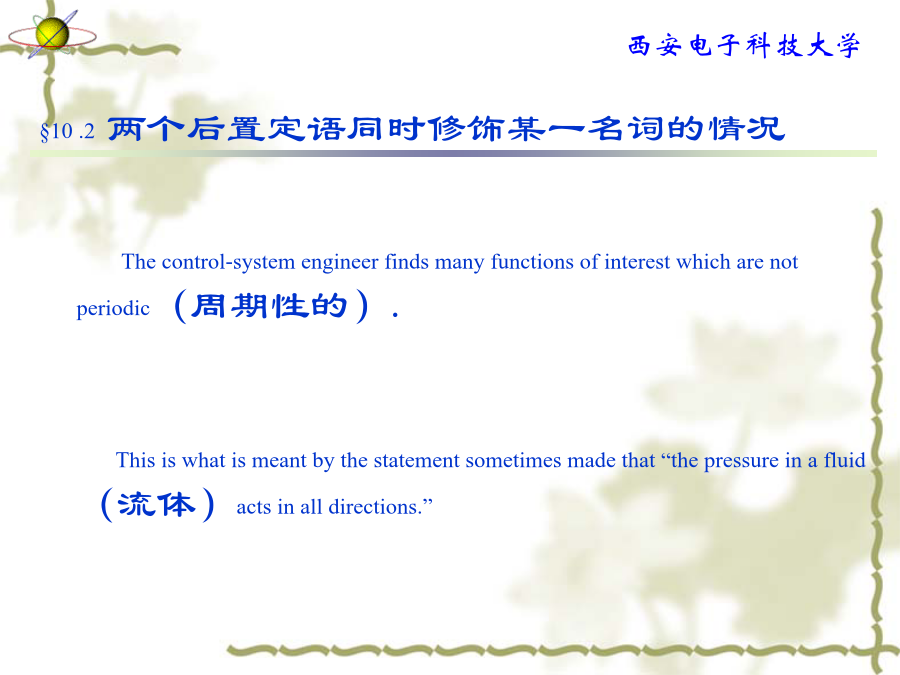 西安电子科技大学

§10 .2 两个后置定语同时修饰某一名词的情况

The control-system engineer finds many functions of interest which are not periodic （周期性的）.

This is what is meant by the statement sometimes made that “the pressure in a fluid （流体） acts in all directions.”